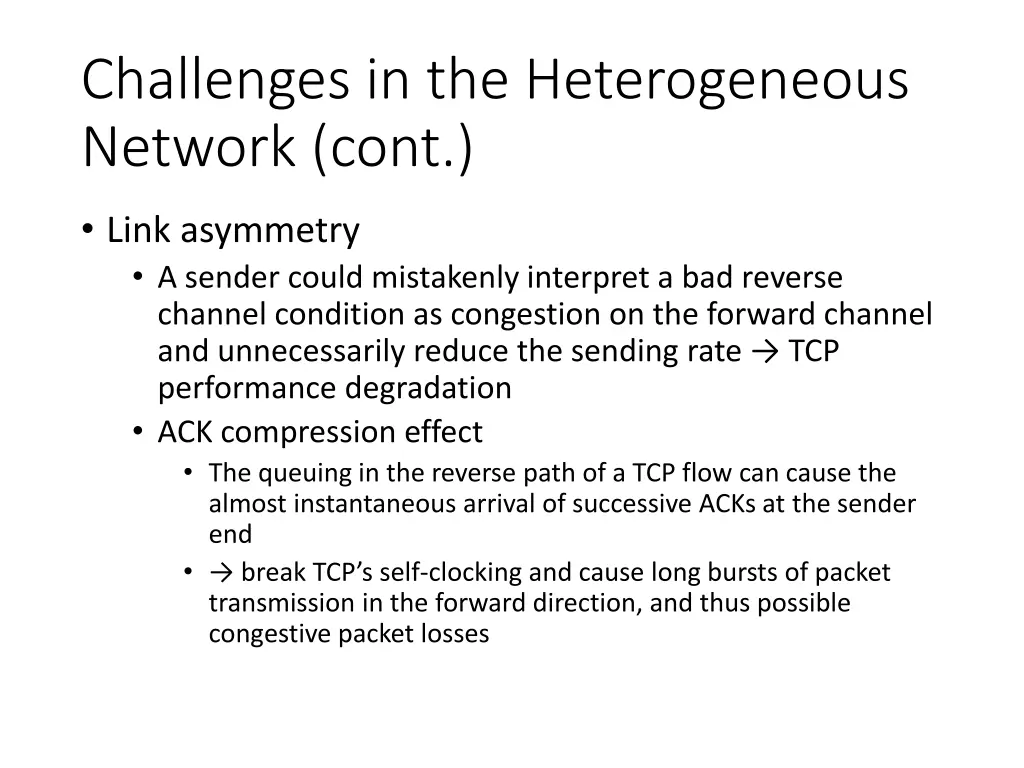 Challenges in the Heterogeneous Network (cont.)

• Link asymmetry
  • A sender could mistakenly interpret a bad reverse channel condition as congestion on the forward channel and unnecessarily reduce the sending rate → TCP performance degradation
  • ACK compression effect
    • The queuing in the reverse path of a TCP flow can cause the almost instantaneous arrival of successive ACKs at the sender end
    • → break TCP's self-clocking and cause long bursts of packet transmission in the forward direction, and thus possible congestive packet losses